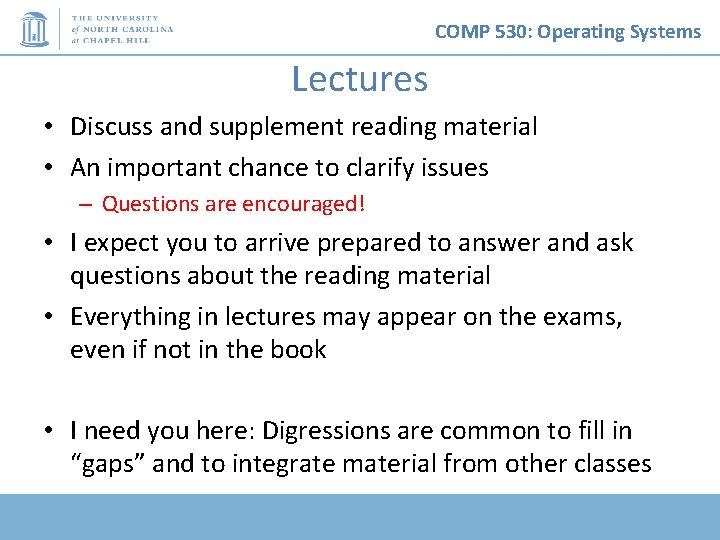 THE UNIVERSITY of NORTH CAROLINA at CHAPEL HILL

COMP 530: Operating Systems

Lectures

• Discuss and supplement reading material
• An important chance to clarify issues
– Questions are encouraged!
• I expect you to arrive prepared to answer and ask questions about the reading material
• Everything in lectures may appear on the exams, even if not in the book

• I need you here: Digressions are common to fill in “gaps” and to integrate material from other classes